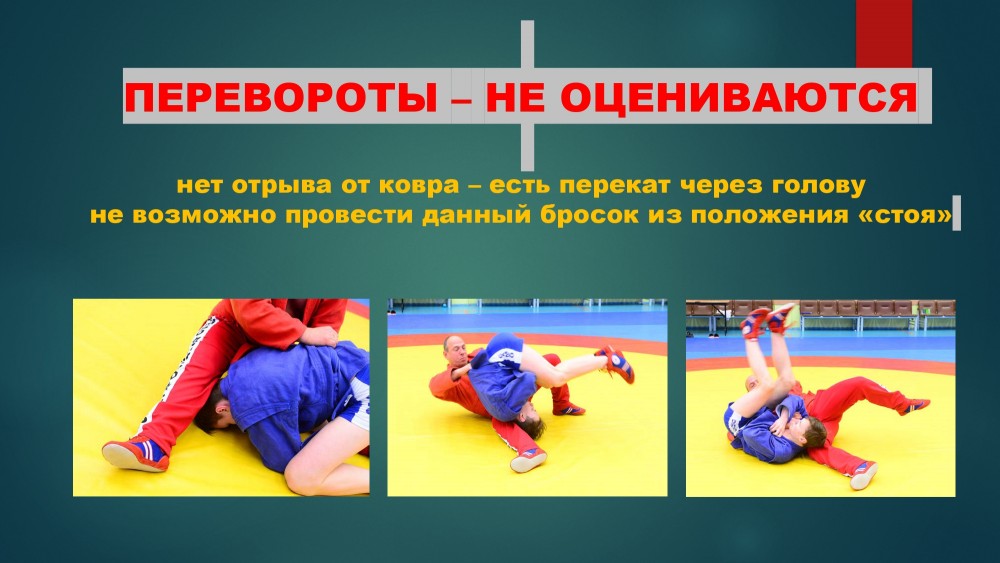 ПЕРЕВОРОТЫ – НЕ ОЦЕНИВАЮТСЯ

нет отрыва от ковра – есть перекат через голову
не возможно провести данный бросок из положения «стоя»